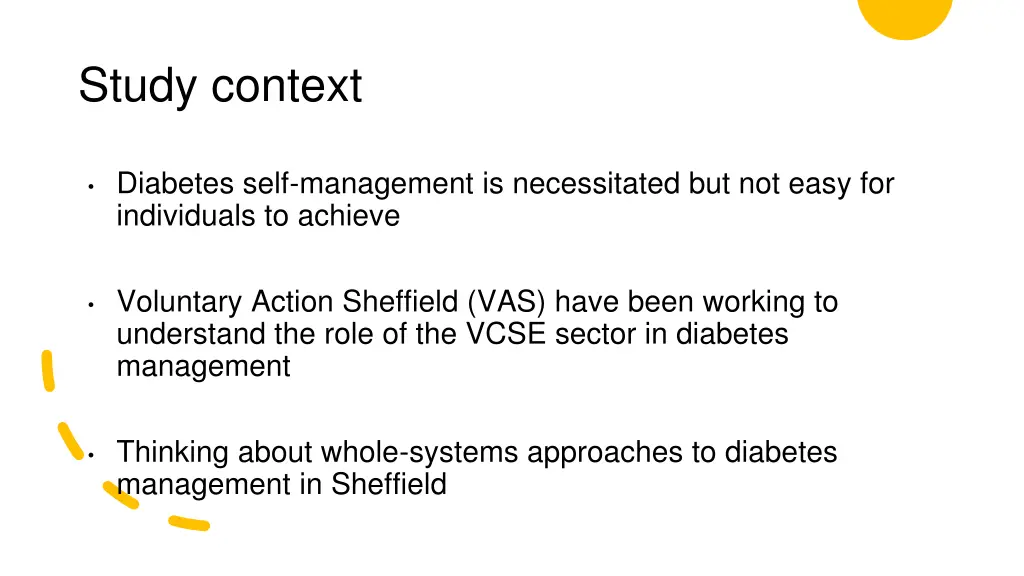 Study context

• Diabetes self-management is necessitated but not easy for individuals to achieve

• Voluntary Action Sheffield (VAS) have been working to understand the role of the VCSE sector in diabetes management

• Thinking about whole-systems approaches to diabetes management in Sheffield